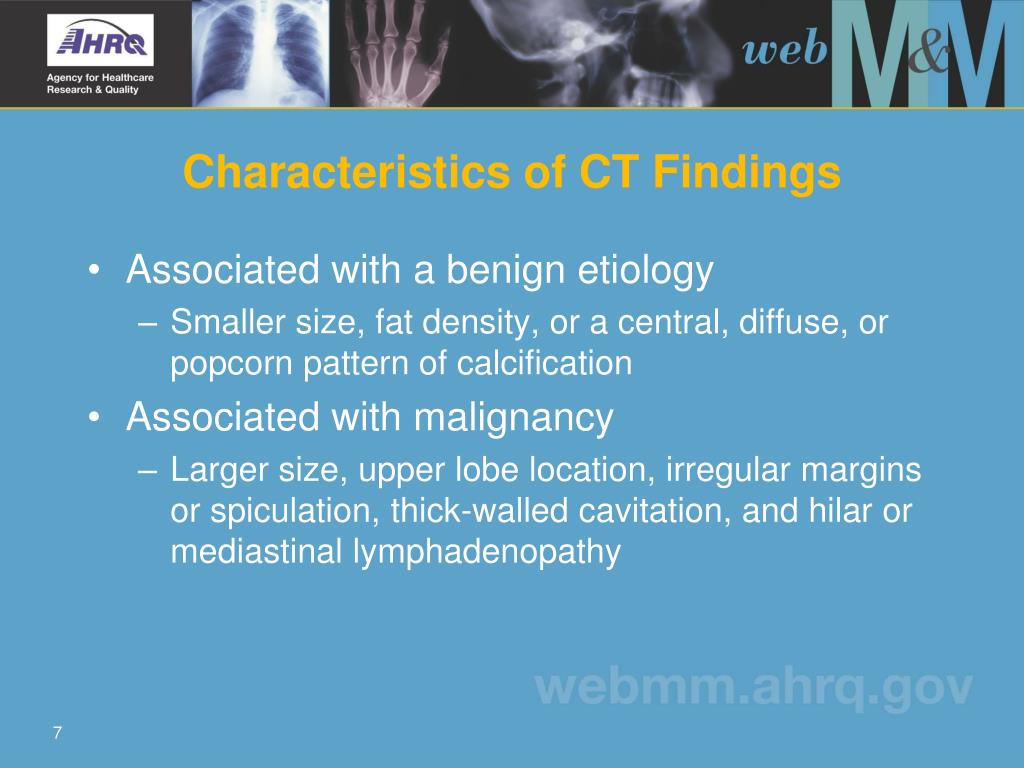 AHRQ
Agency for Healthcare Research & Quality

web M&M

Characteristics of CT Findings

• Associated with a benign etiology
– Smaller size, fat density, or a central, diffuse, or popcorn pattern of calcification
• Associated with malignancy
– Larger size, upper lobe location, irregular margins or spiculation, thick-walled cavitation, and hilar or mediastinal lymphadenopathy

webmm.ahrq.gov

7